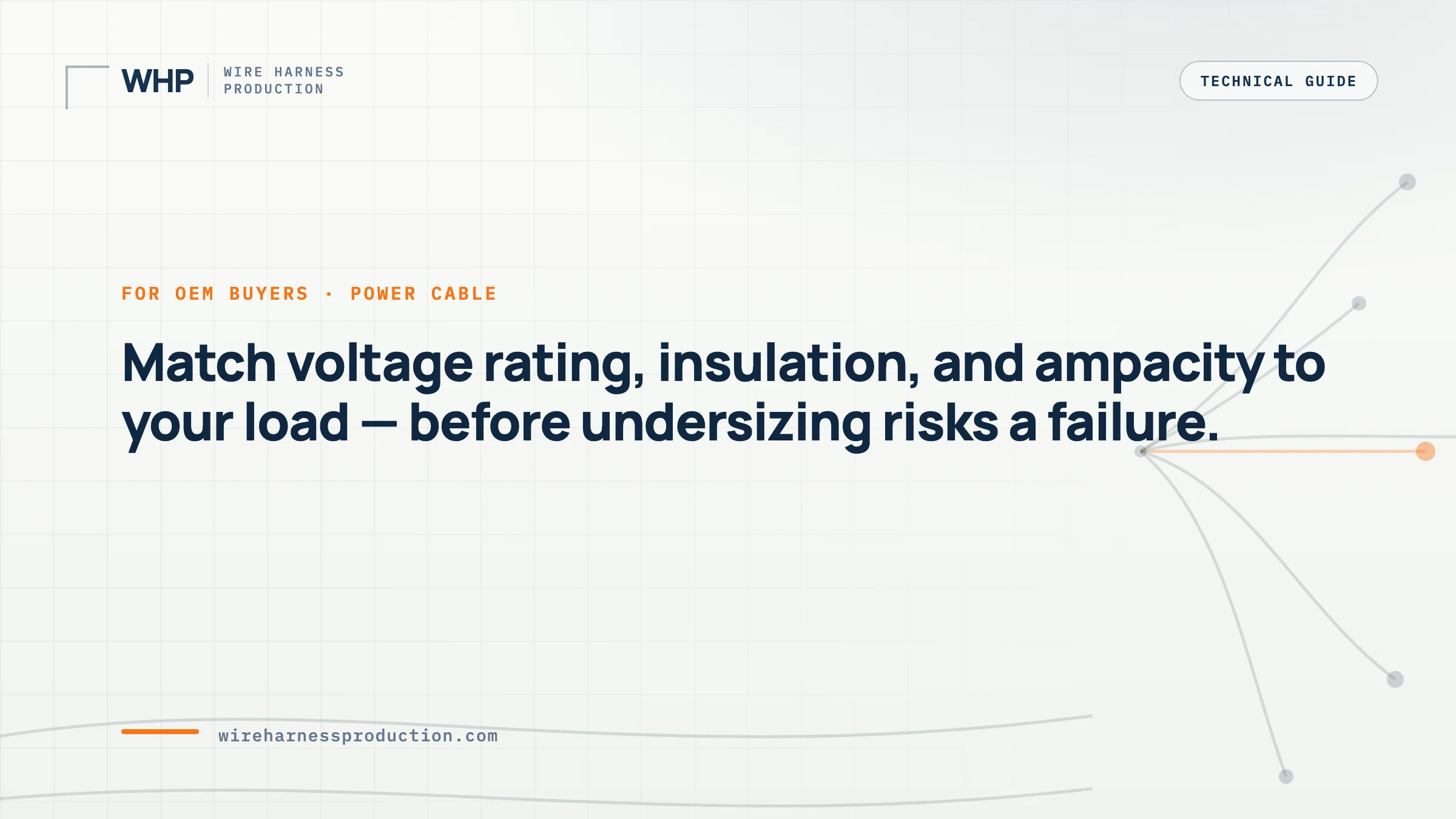 WHP
WIRE HARNESS
PRODUCTION

TECHNICAL GUIDE

FOR OEM BUYERS · POWER CABLE

Match voltage rating, insulation, and ampacity to your load — before undersizing risks a failure.

wireharnessproduction.com